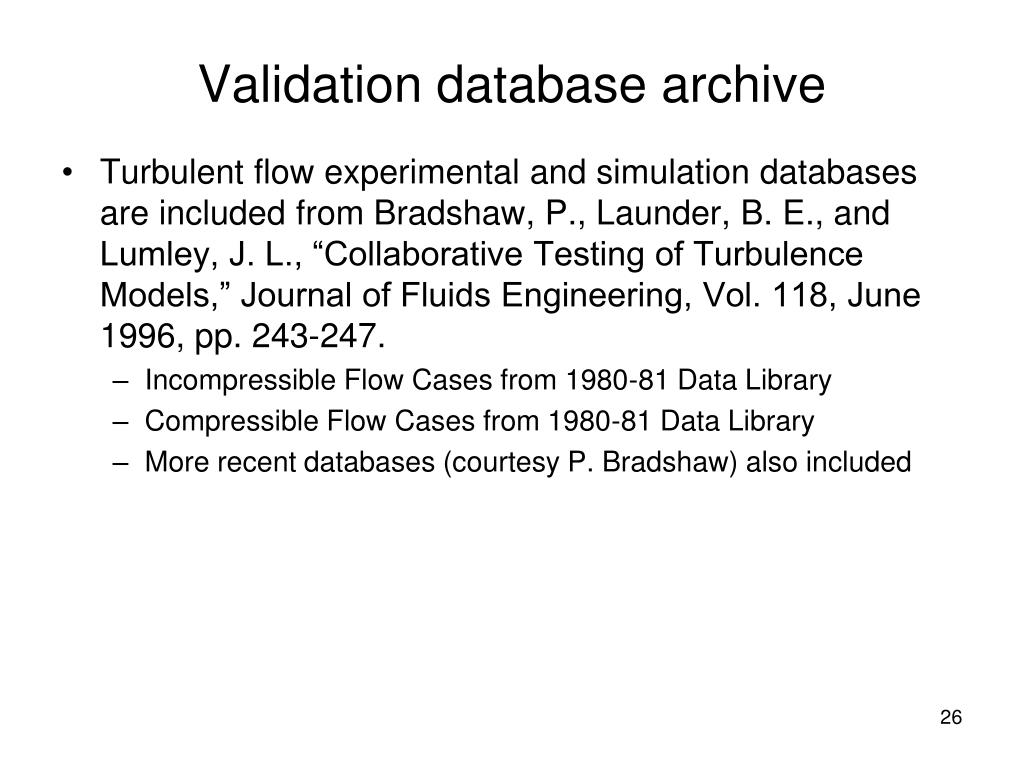 Validation database archive

• Turbulent flow experimental and simulation databases are included from Bradshaw, P., Launder, B. E., and Lumley, J. L., “Collaborative Testing of Turbulence Models,” Journal of Fluids Engineering, Vol. 118, June 1996, pp. 243-247.
– Incompressible Flow Cases from 1980-81 Data Library
– Compressible Flow Cases from 1980-81 Data Library
– More recent databases (courtesy P. Bradshaw) also included

26